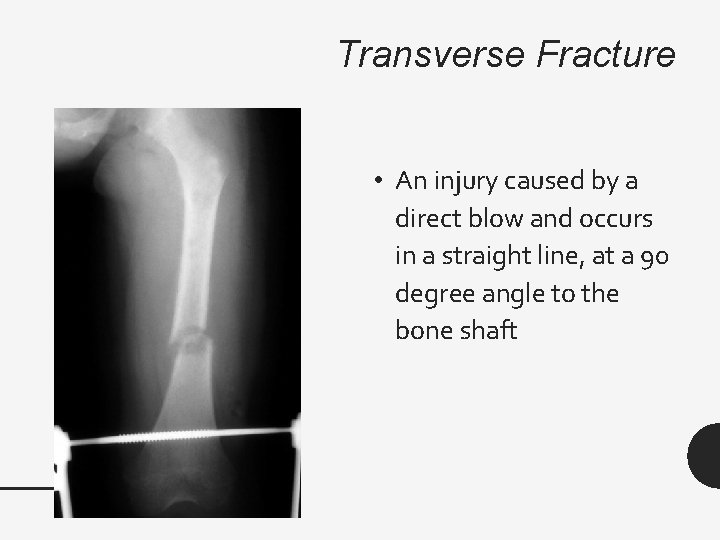 Transverse Fracture

• An injury caused by a direct blow and occurs in a straight line, at a 90 degree angle to the bone shaft